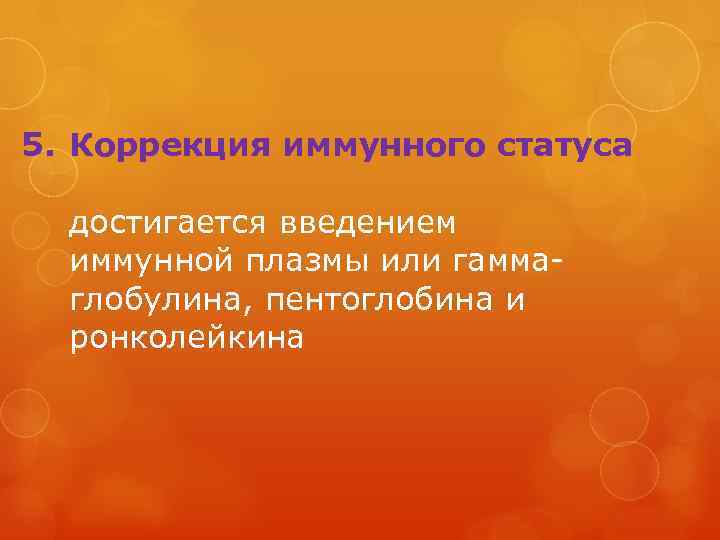 5. Коррекция иммунного статуса

достигается введением иммунной плазмы или гамма-глобулина, пентоглобина и ронколейкина